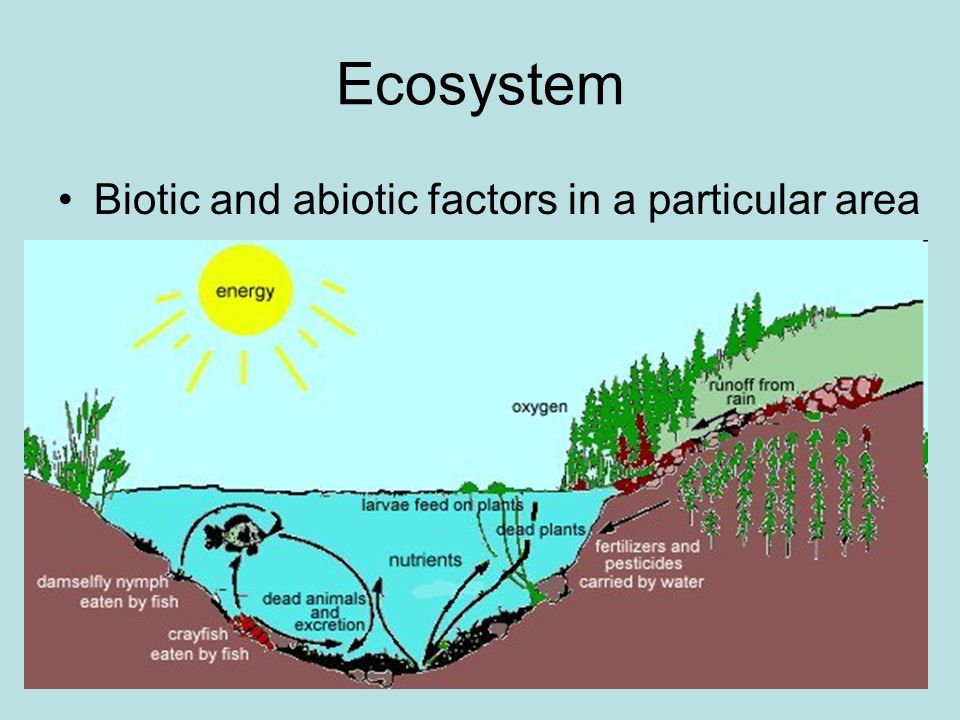 Ecosystem

• Biotic and abiotic factors in a particular area

energy

oxygen

runoff from rain

larvae feed on plants

dead plants

nutrients

fertilizers and pesticides carried by water

damselfly nymph eaten by fish

dead animals and excretion

crayfish eaten by fish